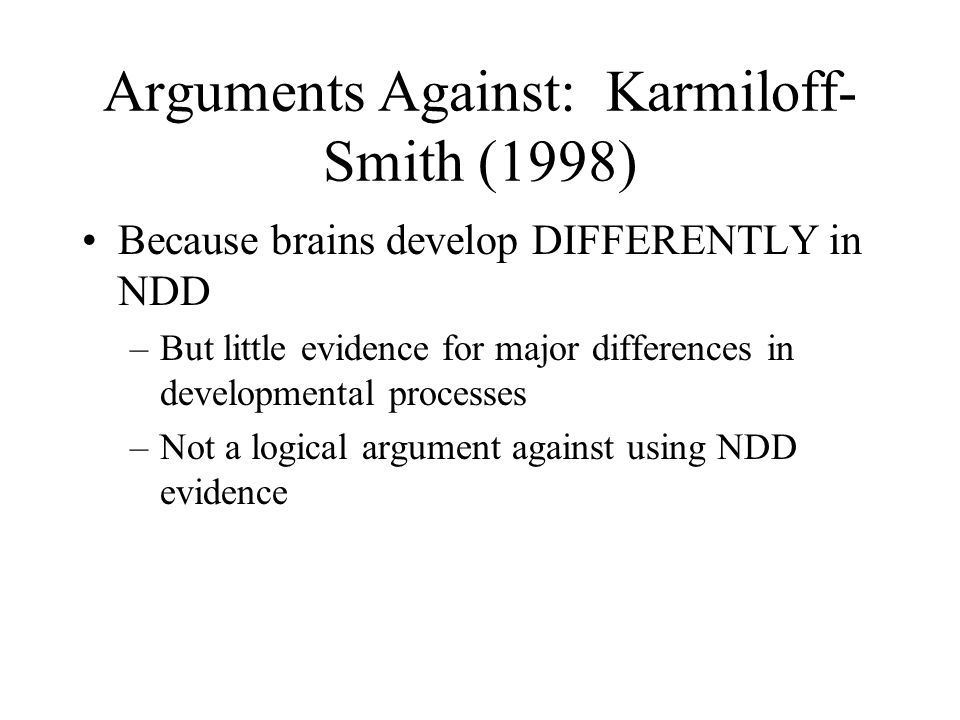 Arguments Against: Karmiloff-Smith (1998)

• Because brains develop DIFFERENTLY in NDD
– But little evidence for major differences in developmental processes
– Not a logical argument against using NDD evidence